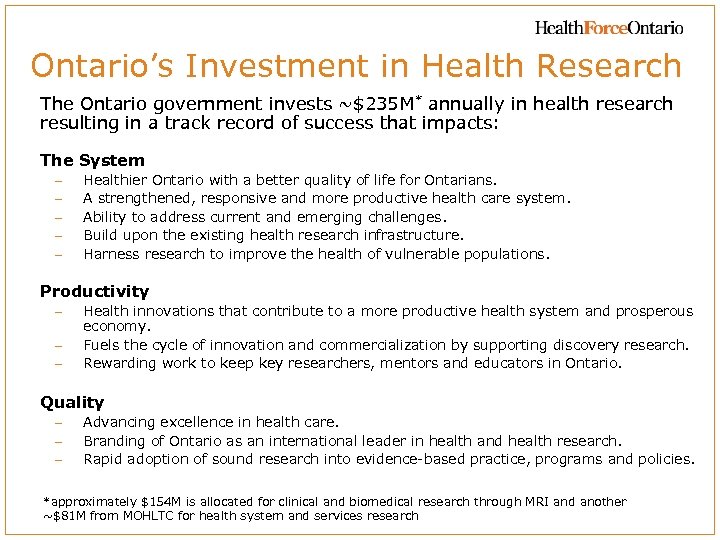 HealthForceOntario

Ontario's Investment in Health Research

The Ontario government invests ~\$235M* annually in health research resulting in a track record of success that impacts:

The System
– Healthier Ontario with a better quality of life for Ontarians.
– A strengthened, responsive and more productive health care system.
– Ability to address current and emerging challenges.
– Build upon the existing health research infrastructure.
– Harness research to improve the health of vulnerable populations.

Productivity
– Health innovations that contribute to a more productive health system and prosperous economy.
– Fuels the cycle of innovation and commercialization by supporting discovery research.
– Rewarding work to keep key researchers, mentors and educators in Ontario.

Quality
– Advancing excellence in health care.
– Branding of Ontario as an international leader in health and health research.
– Rapid adoption of sound research into evidence-based practice, programs and policies.

*approximately \$154M is allocated for clinical and biomedical research through MRI and another ~\$81M from MOHLTC for health system and services research